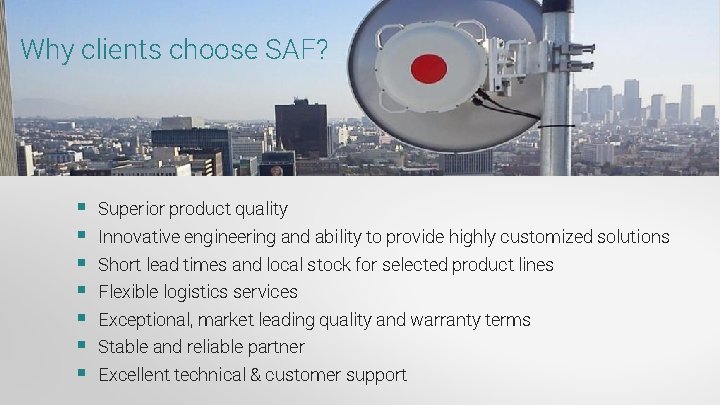 Why clients choose SAF?

- Superior product quality
- Innovative engineering and ability to provide highly customized solutions
- Short lead times and local stock for selected product lines
- Flexible logistics services
- Exceptional, market leading quality and warranty terms
- Stable and reliable partner
- Excellent technical & customer support